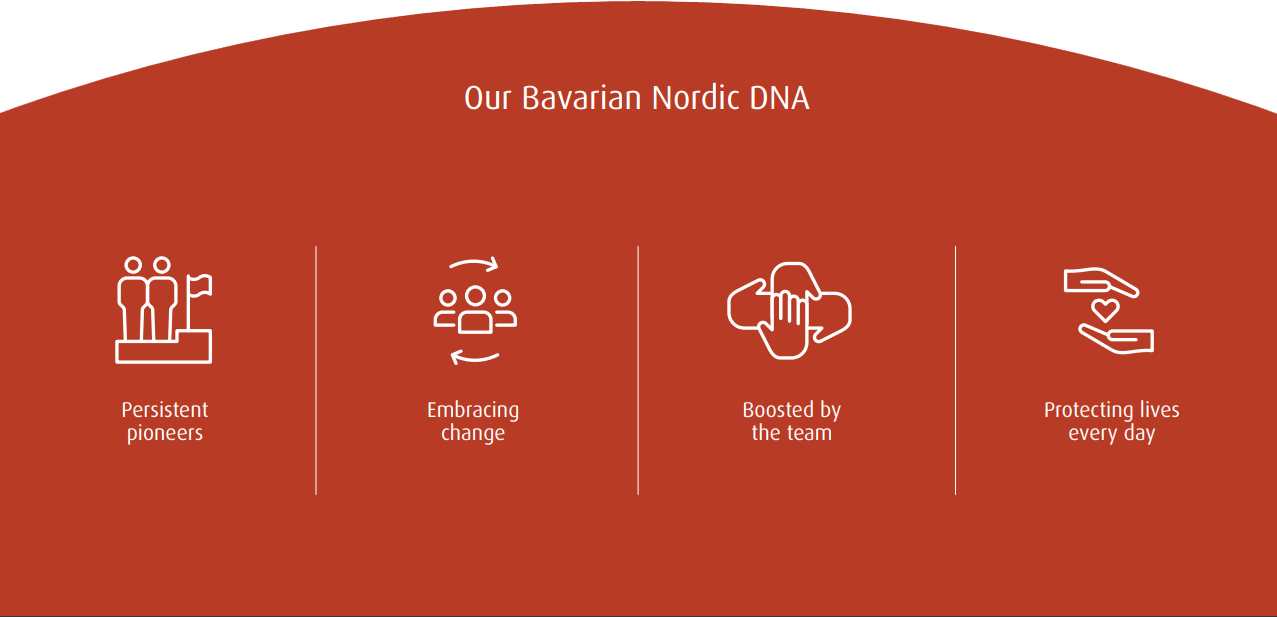 Our Bavarian Nordic DNA

Persistent pioneers

Embracing change

Boosted by the team

Protecting lives every day